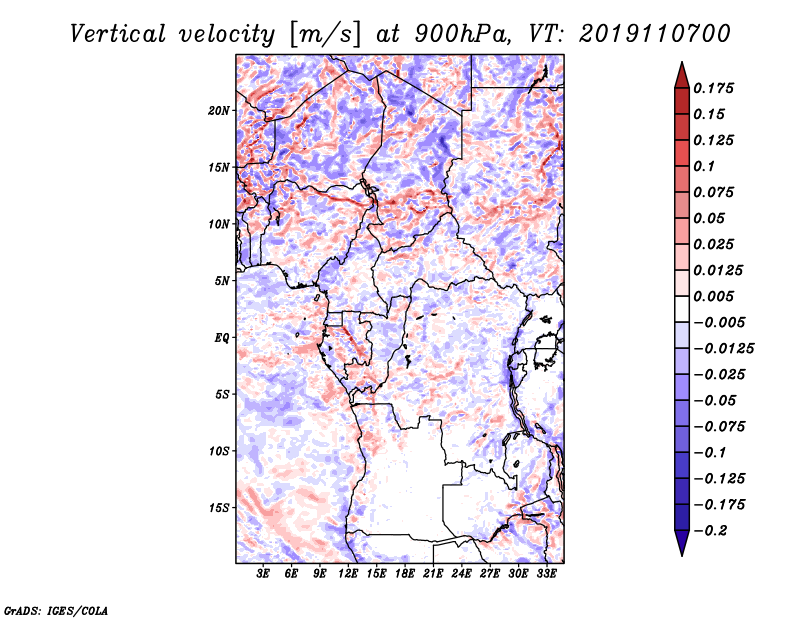 Vertical velocity [m/s] at 900hPa, VT: 2019110700

20N
15N
10N
5N
EQ
5S
10S
15S

3E 6E 9E 12E 15E 18E 21E 24E 27E 30E 33E

0.175
0.15
0.125
0.1
0.075
0.05
0.025
0.0125
0.005
−0.005
−0.0125
−0.025
−0.05
−0.075
−0.1
−0.125
−0.175
−0.2

GrADS: IGES/COLA